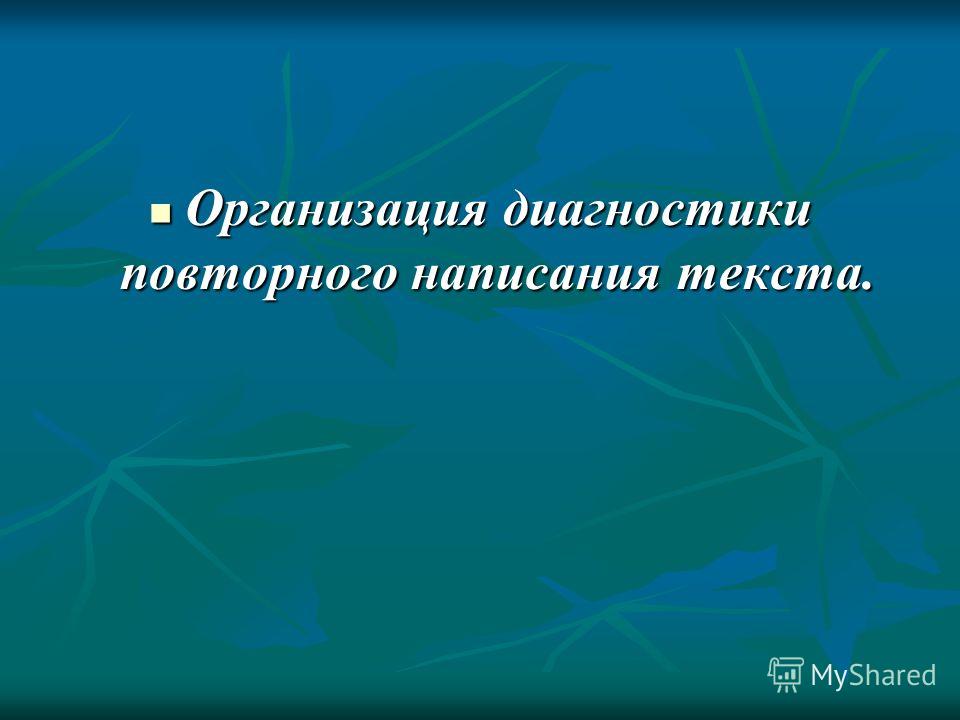 Организация диагностики повторного написания текста.

MyShared